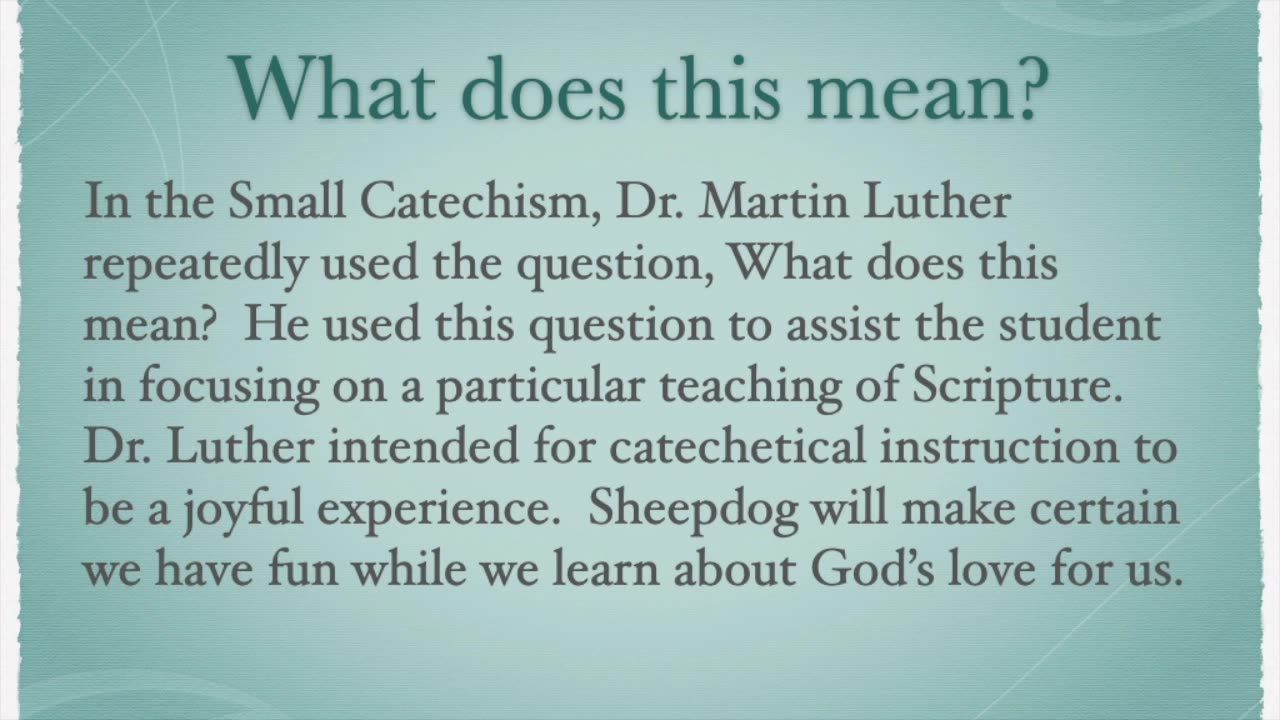 What does this mean?

In the Small Catechism, Dr. Martin Luther repeatedly used the question, What does this mean? He used this question to assist the student in focusing on a particular teaching of Scripture. Dr. Luther intended for catechetical instruction to be a joyful experience. Sheepdog will make certain we have fun while we learn about God's love for us.